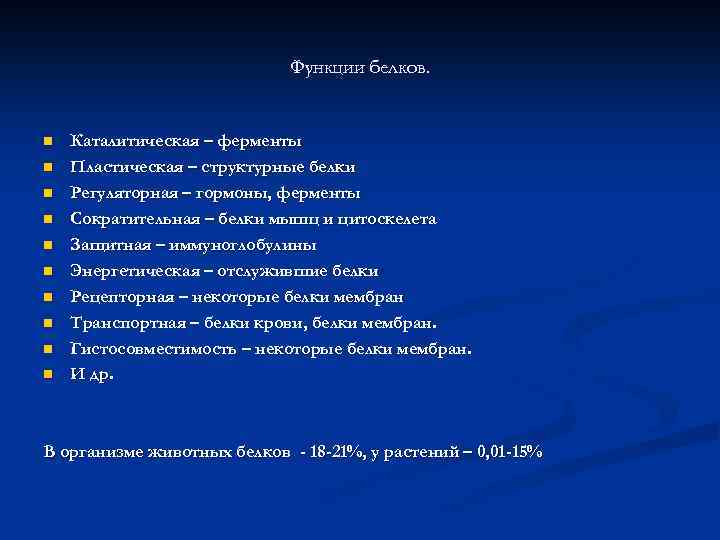 Функции белков.

- Каталитическая – ферменты
- Пластическая – структурные белки
- Регуляторная – гормоны, ферменты
- Сократительная – белки мышц и цитоскелета
- Защитная – иммуноглобулины
- Энергетическая – отслужившие белки
- Рецепторная – некоторые белки мембран
- Транспортная – белки крови, белки мембран.
- Гистосовместимость – некоторые белки мембран.
- И др.

В организме животных белков - 18-21%, у растений – 0,01-15%